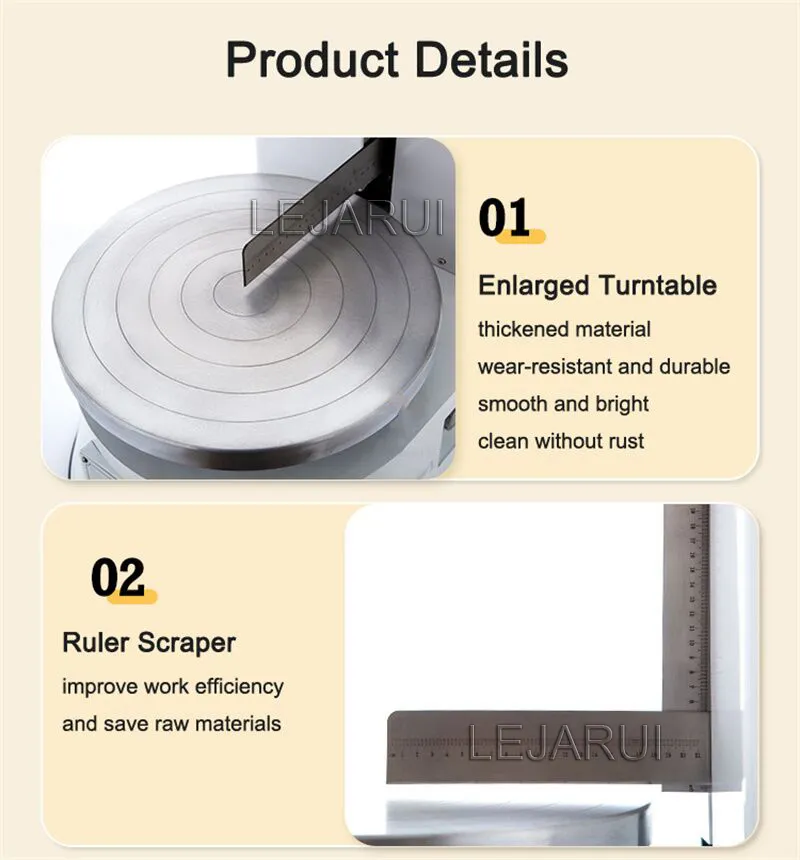 Product Details

LEJARUI

01

Enlarged Turntable

thickened material

wear-resistant and durable

smooth and bright

clean without rust

02

Ruler Scraper

improve work efficiency

and save raw materials

LEJARUI